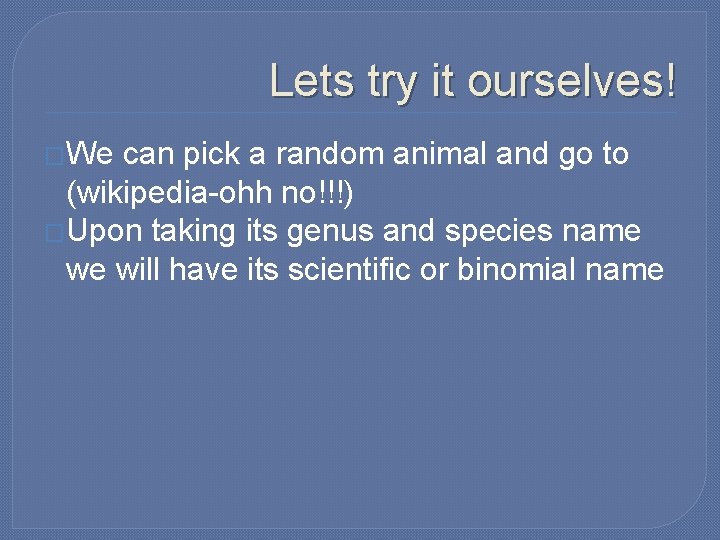 Lets try it ourselves!

We can pick a random animal and go to (wikipedia-ohh no!!!)

Upon taking its genus and species name we will have its scientific or binomial name